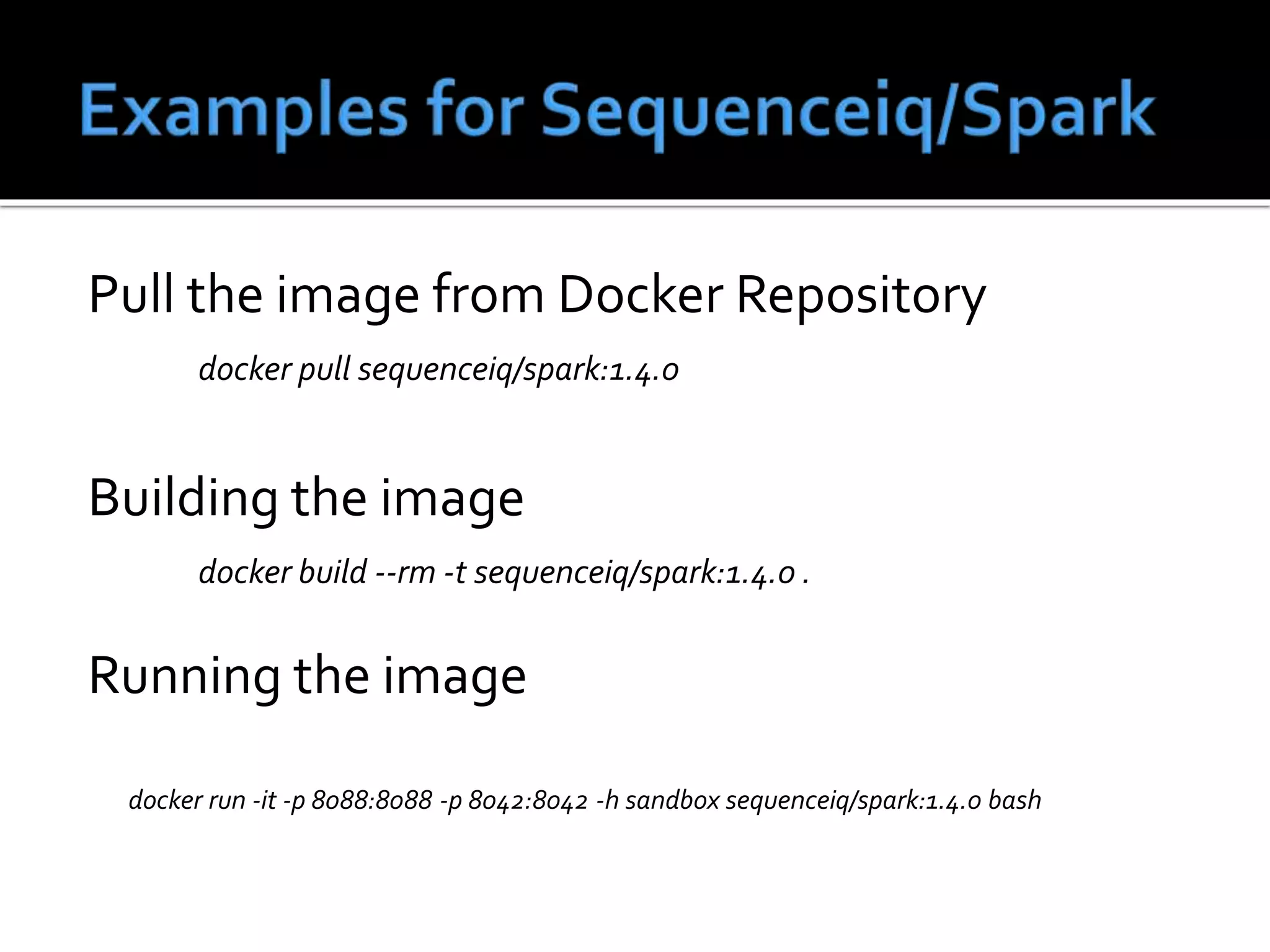 Examples for Sequenceiq/Spark

Pull the image from Docker Repository

docker pull sequenceiq/spark:1.4.0

Building the image

docker build --rm -t sequenceiq/spark:1.4.0 .

Running the image

docker run -it -p 8088:8088 -p 8042:8042 -h sandbox sequenceiq/spark:1.4.0 bash